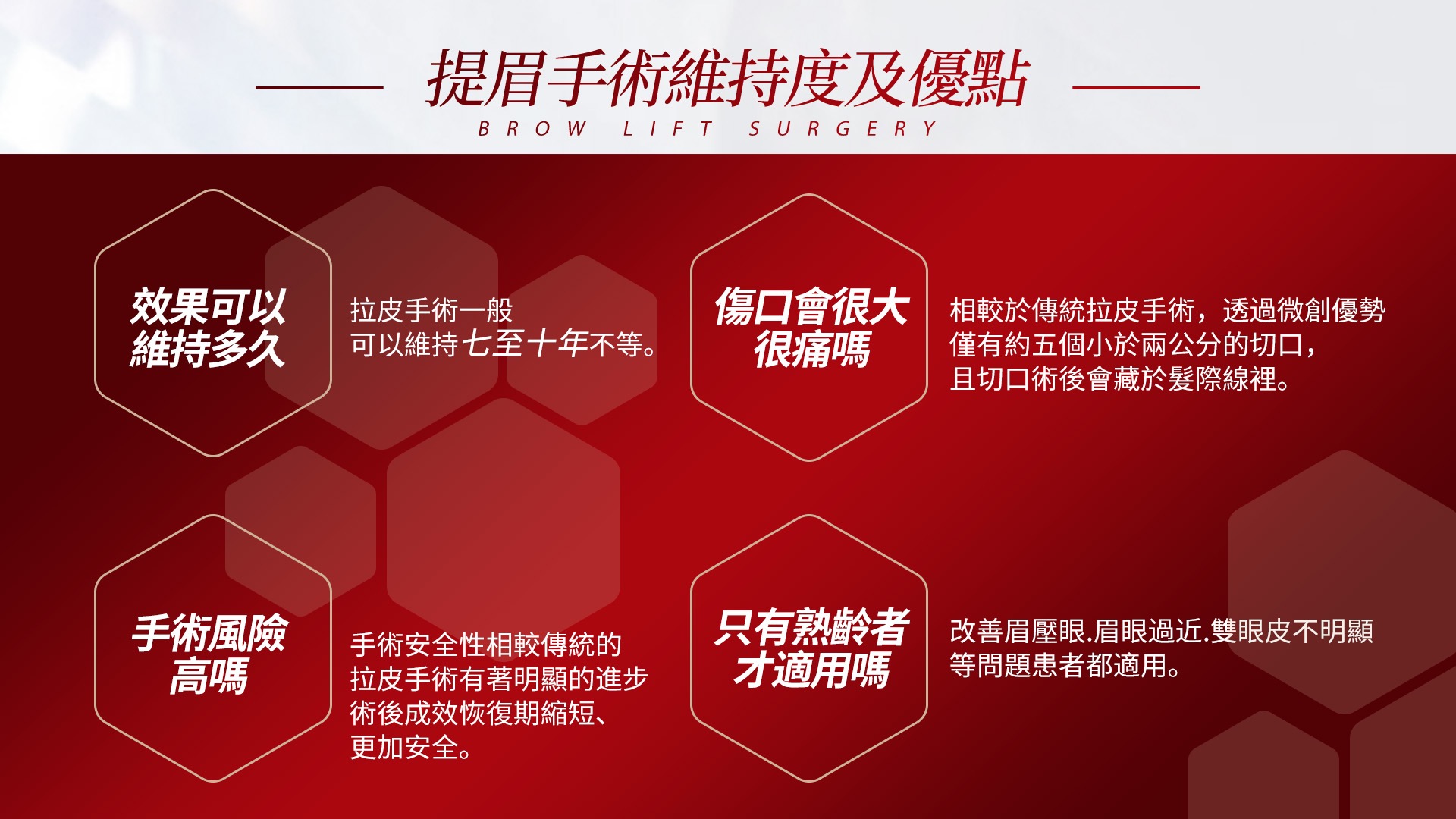 提眉手術維持度及優點

BROW LIFT SURGERY

效果可以維持多久

拉皮手術一般
可以維持七至十年不等。

傷口會很大很痛嗎

相較於傳統拉皮手術，透過微創優勢
僅有約五個小於兩公分的切口，
且切口術後會藏於髮際線裡。

手術風險高嗎

手術安全性相較傳統的
拉皮手術有著明顯的進步
術後成效恢復期縮短、
更加安全。

只有熟齡者才適用嗎

改善眉壓眼.眉眼過近.雙眼皮不明顯
等問題患者都適用。